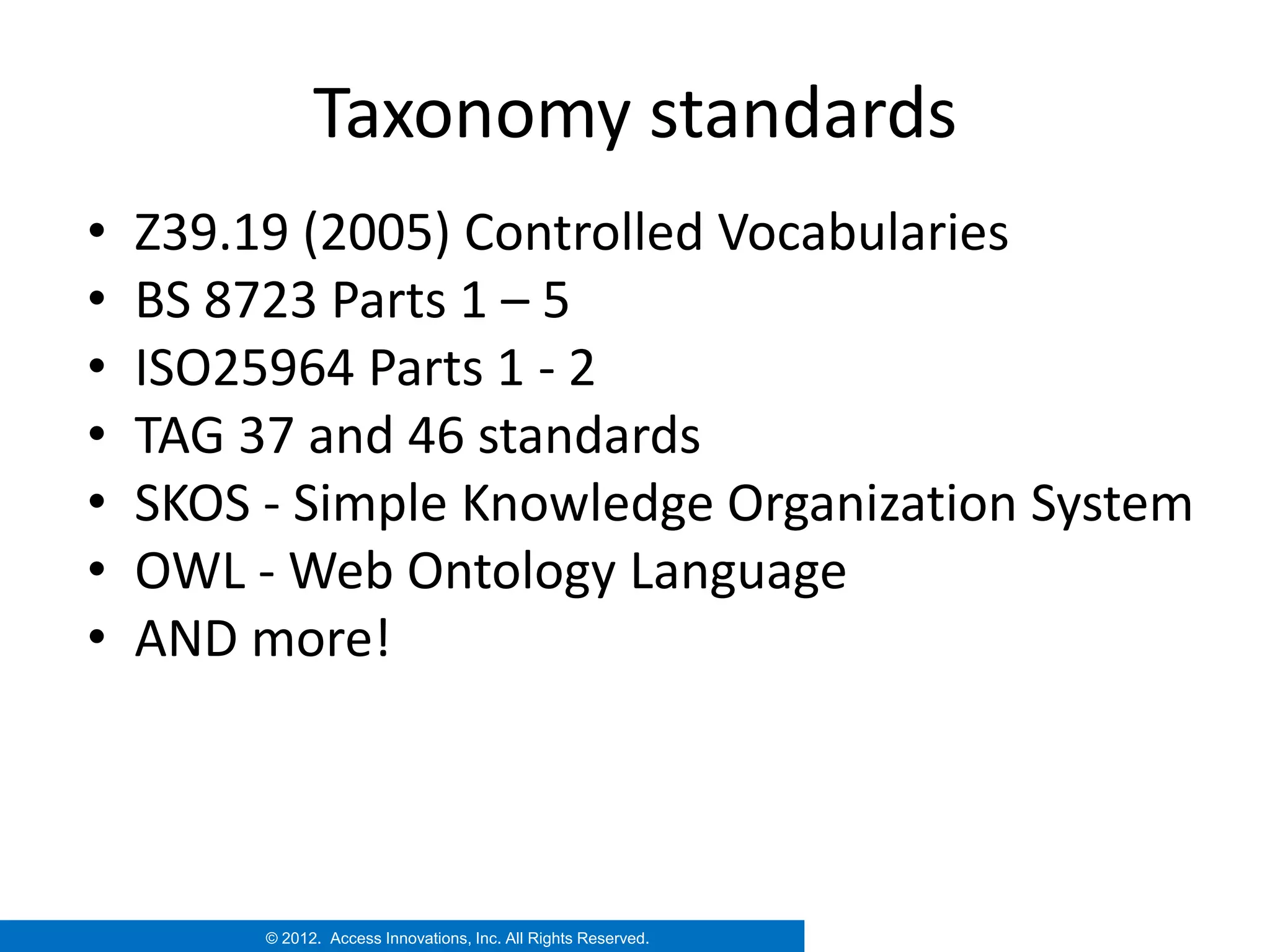 Taxonomy standards

• Z39.19 (2005) Controlled Vocabularies
• BS 8723 Parts 1 – 5
• ISO25964 Parts 1 - 2
• TAG 37 and 46 standards
• SKOS - Simple Knowledge Organization System
• OWL - Web Ontology Language
• AND more!

© 2012. Access Innovations, Inc. All Rights Reserved.